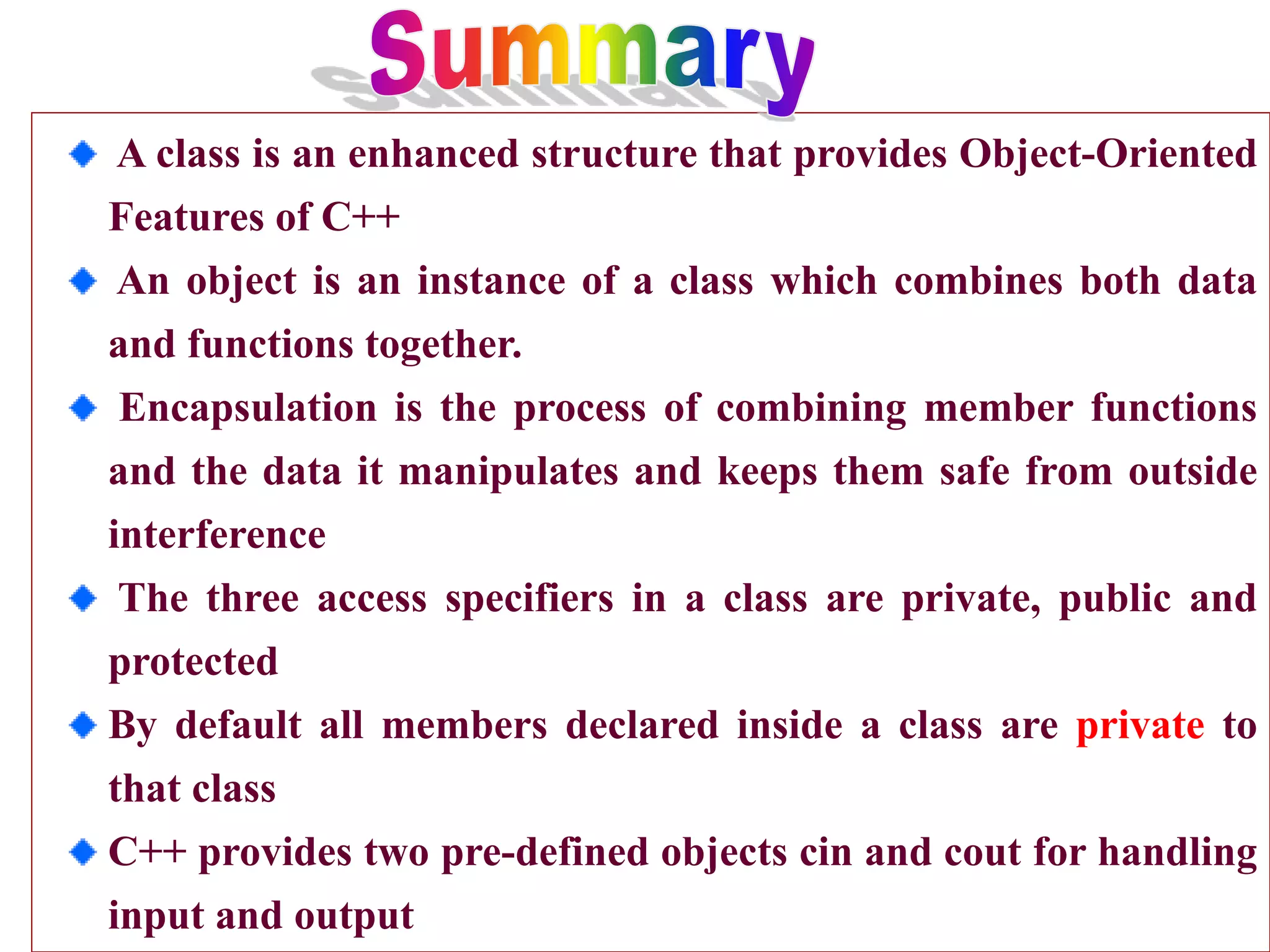 Summary

A class is an enhanced structure that provides Object-Oriented Features of C++

An object is an instance of a class which combines both data and functions together.

Encapsulation is the process of combining member functions and the data it manipulates and keeps them safe from outside interference

The three access specifiers in a class are private, public and protected

By default all members declared inside a class are private to that class

C++ provides two pre-defined objects cin and cout for handling input and output